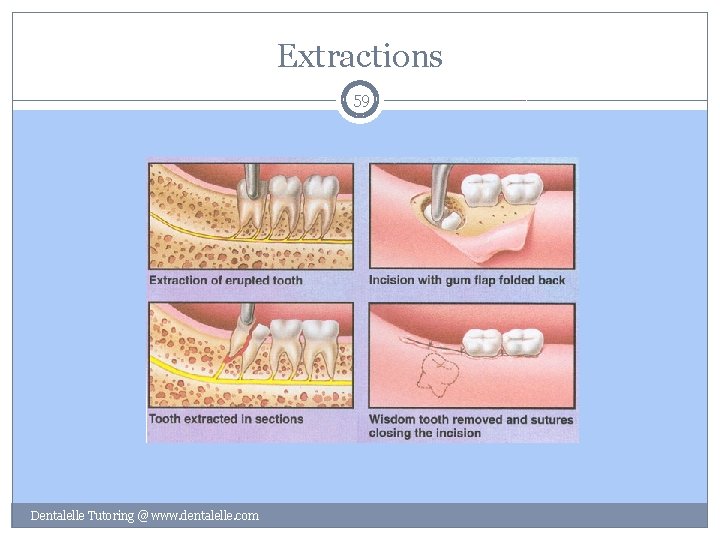 Extractions

59

Extraction of erupted tooth

Incision with gum flap folded back

Tooth extracted in sections

Wisdom tooth removed and sutures closing the incision

Dentalelle Tutoring @ www.dentalelle.com